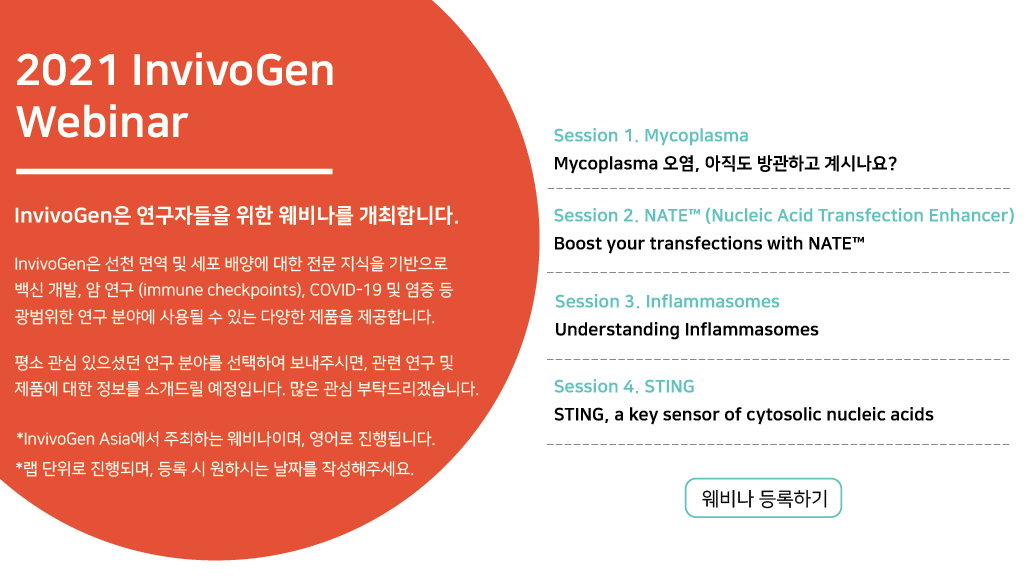 2021 InvivoGen Webinar

InvivoGen은 연구자들을 위한 웨비나를 개최합니다.

InvivoGen은 선천 면역 및 세포 배양에 대한 전문 지식을 기반으로 백신 개발, 암 연구 (immune checkpoints), COVID-19 및 염증 등 광범위한 연구 분야에 사용될 수 있는 다양한 제품을 제공합니다.

평소 관심 있으셨던 연구 분야를 선택하여 보내주시면, 관련 연구 및 제품에 대한 정보를 소개드릴 예정입니다. 많은 관심 부탁드리겠습니다.

*InvivoGen Asia에서 주최하는 웨비나이며, 영어로 진행됩니다.
*랩 단위로 진행되며, 등록 시 원하시는 날짜를 작성해주세요.

Session 1. Mycoplasma
Mycoplasma 오염, 아직도 방관하고 계시나요?

Session 2. NATE™ (Nucleic Acid Transfection Enhancer)
Boost your transfections with NATE™

Session 3. Inflammasomes
Understanding Inflammasomes

Session 4. STING
STING, a key sensor of cytosolic nucleic acids

웨비나 등록하기